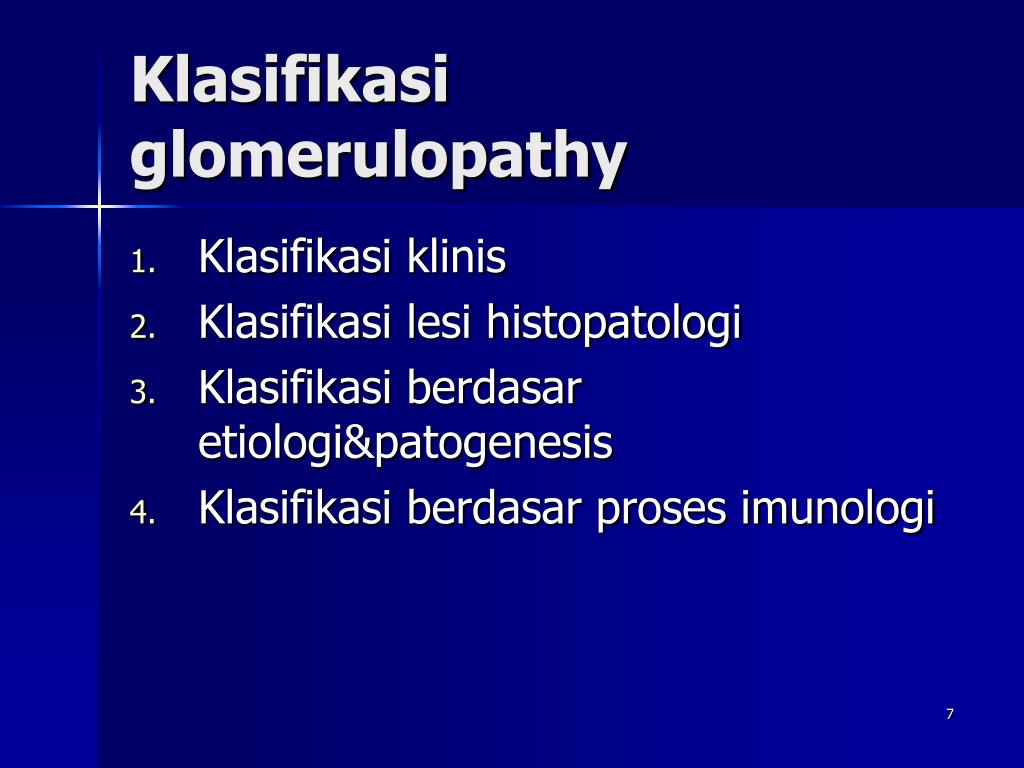 Klasifikasi glomerulopathy

1. Klasifikasi klinis
2. Klasifikasi lesi histopatologi
3. Klasifikasi berdasar etiologi&patogenesis
4. Klasifikasi berdasar proses imunologi

7